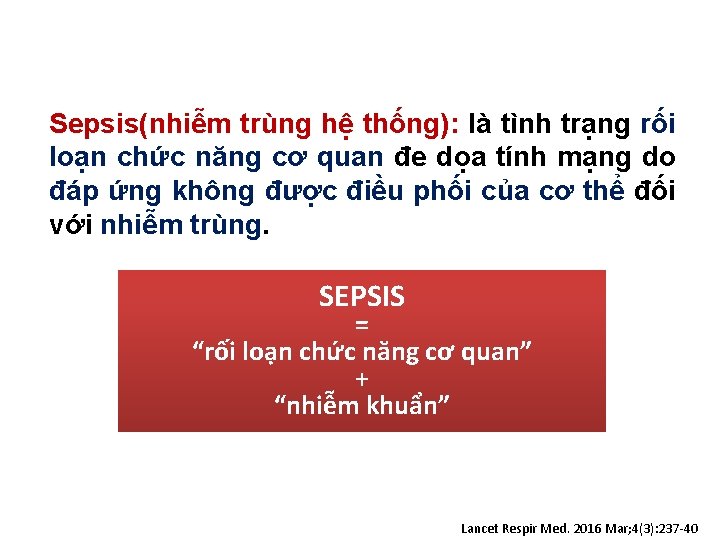 Sepsis(nhiễm trùng hệ thống): là tình trạng rối loạn chức năng cơ quan đe dọa tính mạng do đáp ứng không được điều phối của cơ thể đối với nhiễm trùng.

SEPSIS
=
"rối loạn chức năng cơ quan"
+
"nhiễm khuẩn"

Lancet Respir Med. 2016 Mar;4(3):237-40